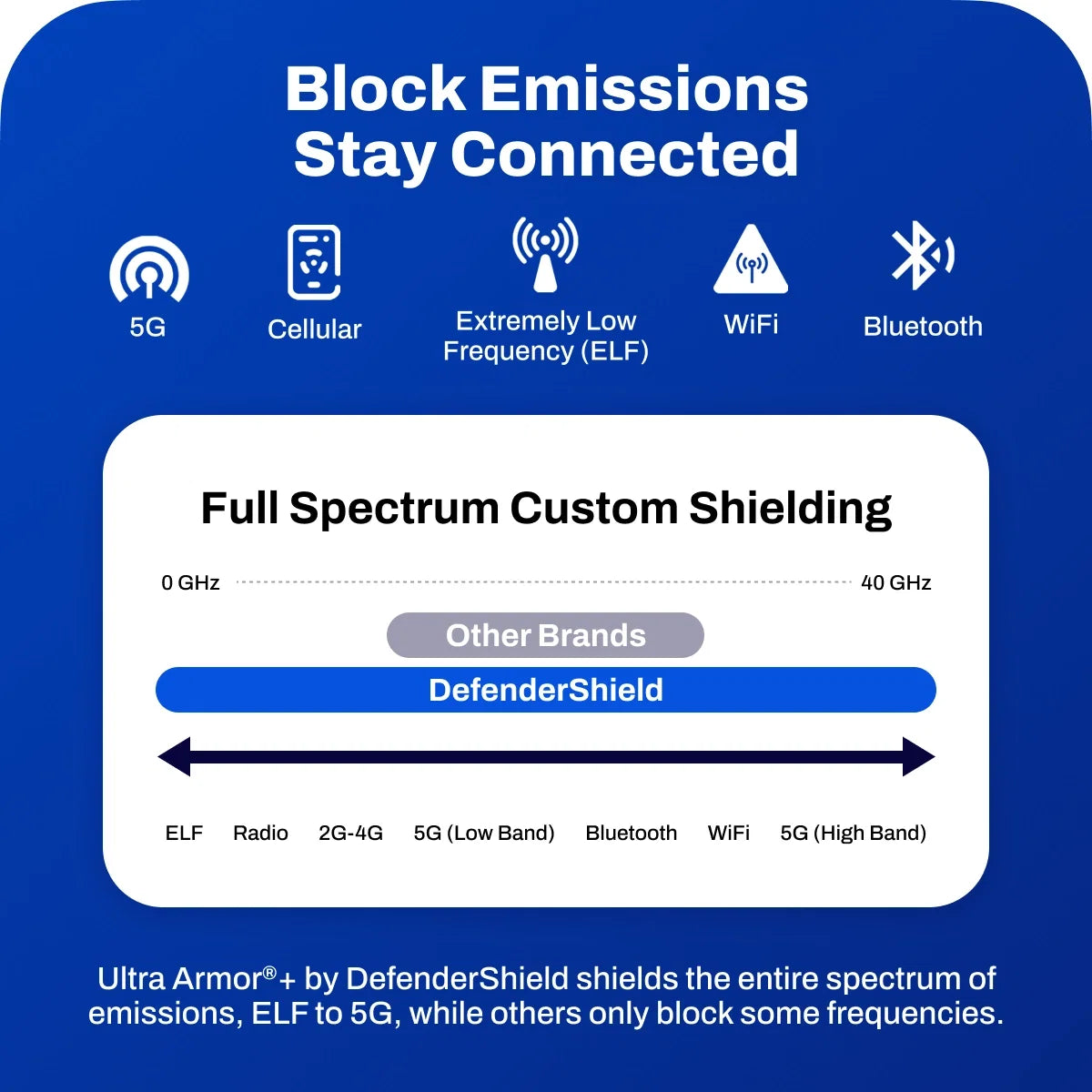 Block Emissions
Stay Connected

5G

Cellular

Extremely Low Frequency (ELF)

WiFi

Bluetooth

Full Spectrum Custom Shielding

0 GHz

40 GHz

Other Brands

DefenderShield

ELF Radio 2G-4G 5G (Low Band) Bluetooth WiFi 5G (High Band)

Ultra Armor®+ by DefenderShield shields the entire spectrum of emissions, ELF to 5G, while others only block some frequencies.